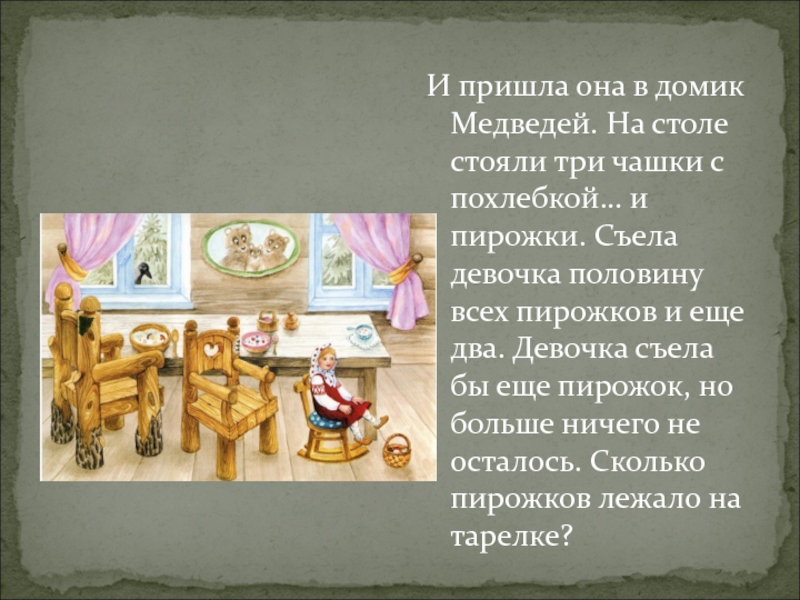 И пришла она в домик Медведей. На столе стояли три чашки с похлебкой… и пирожки. Съела девочка половину всех пирожков и еще два. Девочка съела бы еще пирожок, но больше ничего не осталось. Сколько пирожков лежало на тарелке?